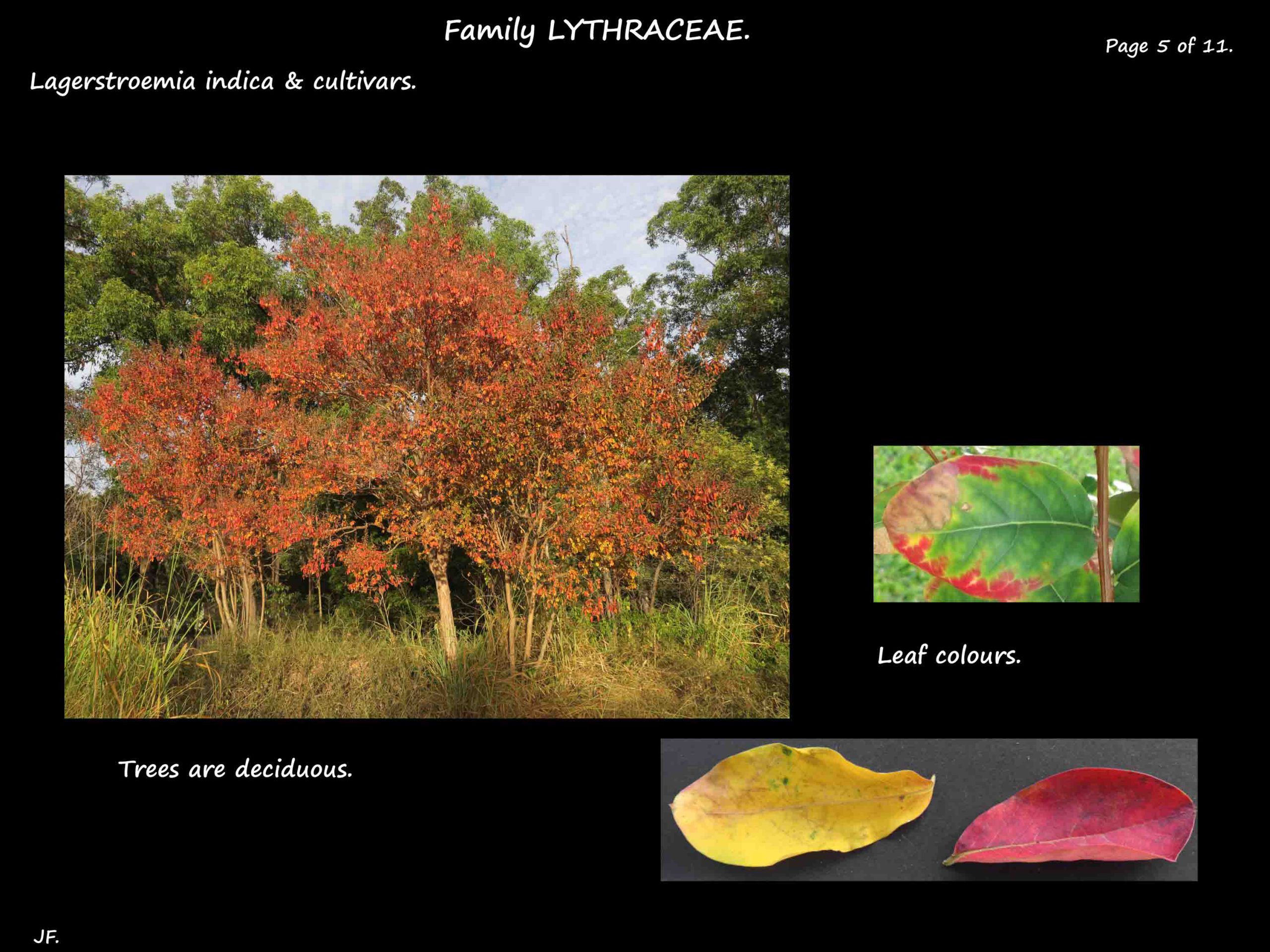 Family LYTHRACEAE.

Page 5 of 11.

Lagerstroemia indica & cultivars.

Leaf colours.

Trees are deciduous.

JF.